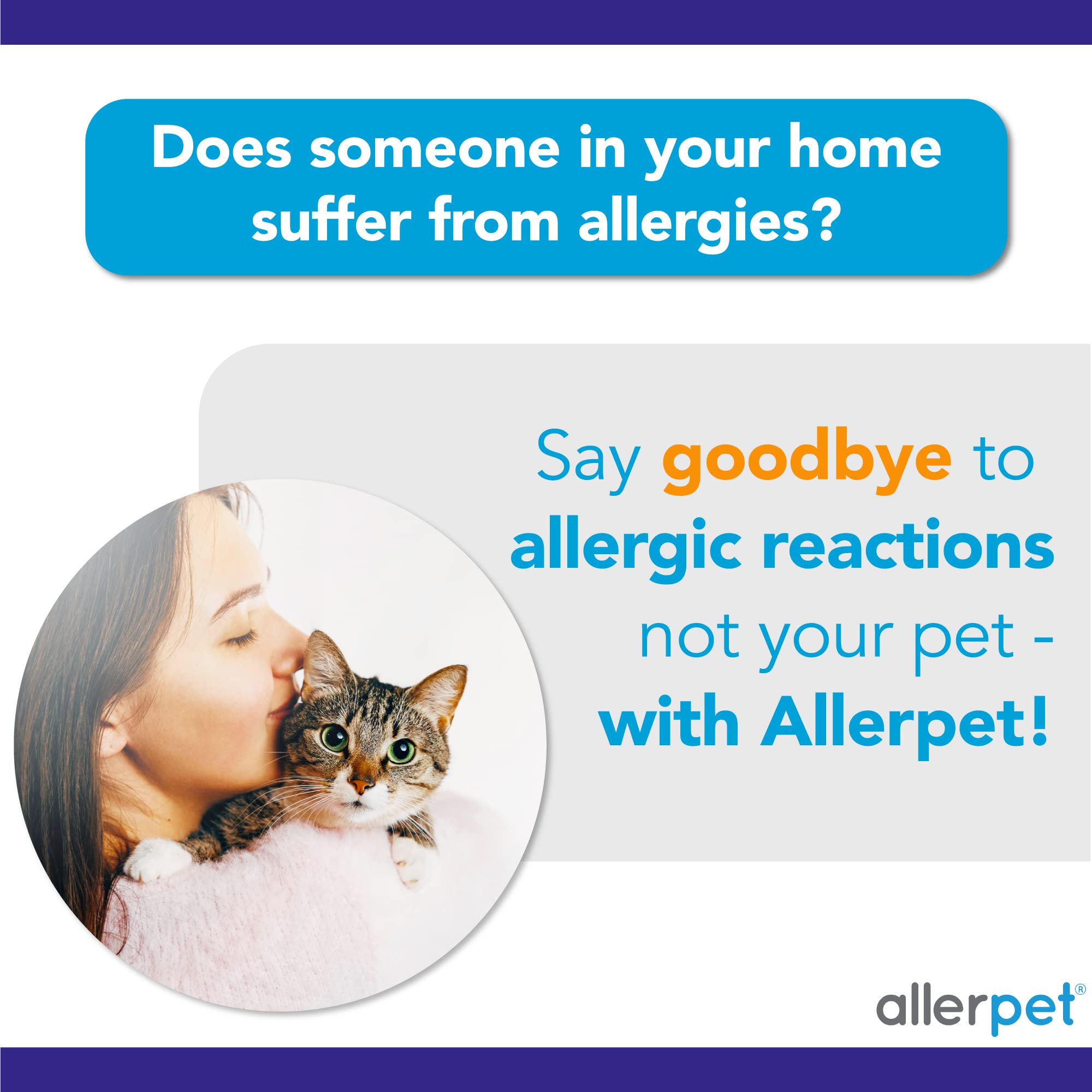 Does someone in your home suffer from allergies?

Say goodbye to allergic reactions not your pet - with Allerpet!

allerpet®